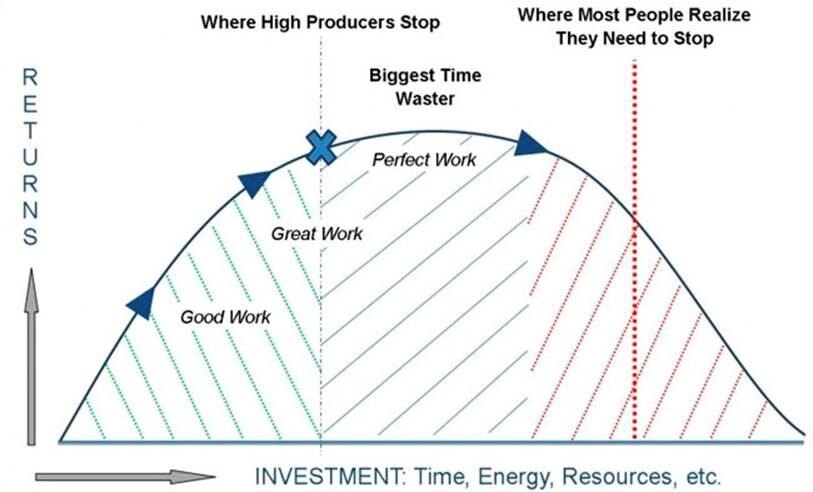 Where High Producers Stop

Where Most People Realize They Need to Stop

RETURNS

Biggest Time Waster

Perfect Work

Great Work

Good Work

INVESTMENT: Time, Energy, Resources, etc.